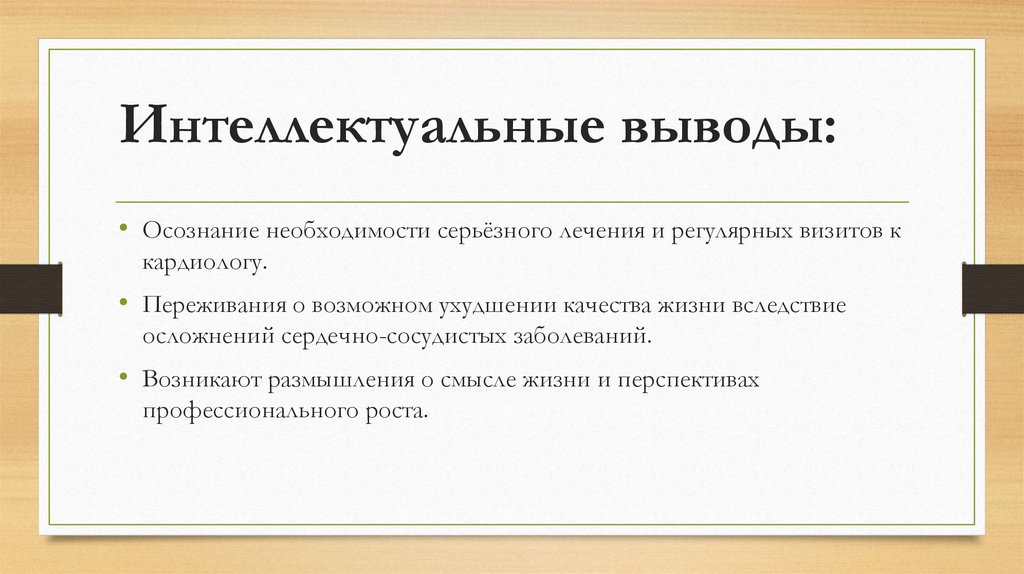 Интеллектуальные выводы:

• Осознание необходимости серьёзного лечения и регулярных визитов к кардиологу.

• Переживания о возможном ухудшении качества жизни вследствие осложнений сердечно-сосудистых заболеваний.

• Возникают размышления о смысле жизни и перспективах профессионального роста.